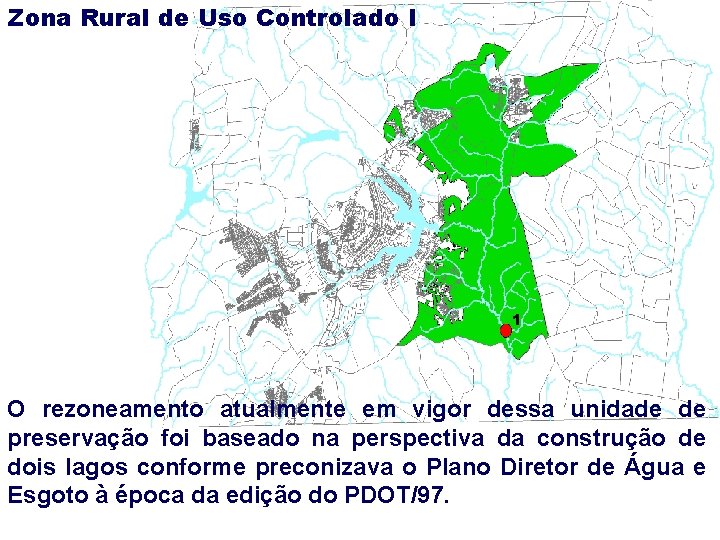 Zona Rural de Uso Controlado I

1

O rezoneamento atualmente em vigor dessa unidade de preservação foi baseado na perspectiva da construção de dois lagos conforme preconizava o Plano Diretor de Água e Esgoto à época da edição do PDOT/97.